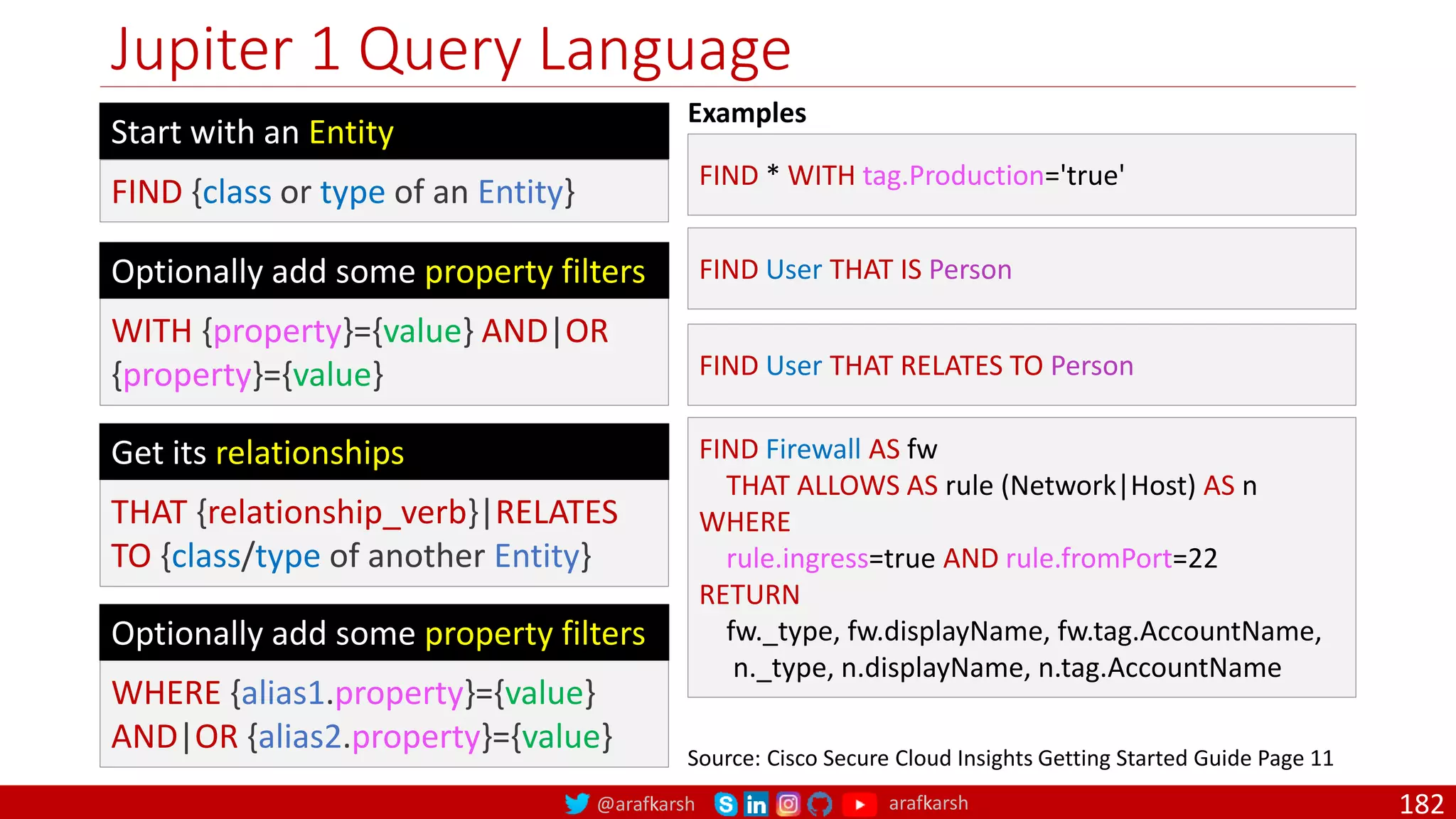 Jupiter 1 Query Language

Start with an Entity

FIND {class or type of an Entity}

Optionally add some property filters

WITH {property}={value} AND|OR {property}={value}

Get its relationships

THAT {relationship_verb}|RELATES TO {class/type of another Entity}

Optionally add some property filters

WHERE {alias1.property}={value} AND|OR {alias2.property}={value}

Examples

FIND * WITH tag.Production='true'

FIND User THAT IS Person

FIND User THAT RELATES TO Person

FIND Firewall AS fw
THAT ALLOWS AS rule (Network|Host) AS n
WHERE
rule.ingress=true AND rule.fromPort=22
RETURN
fw._type, fw.displayName, fw.tag.AccountName,
n._type, n.displayName, n.tag.AccountName

Source: Cisco Secure Cloud Insights Getting Started Guide Page 11

@arafkarsh arafkarsh 182